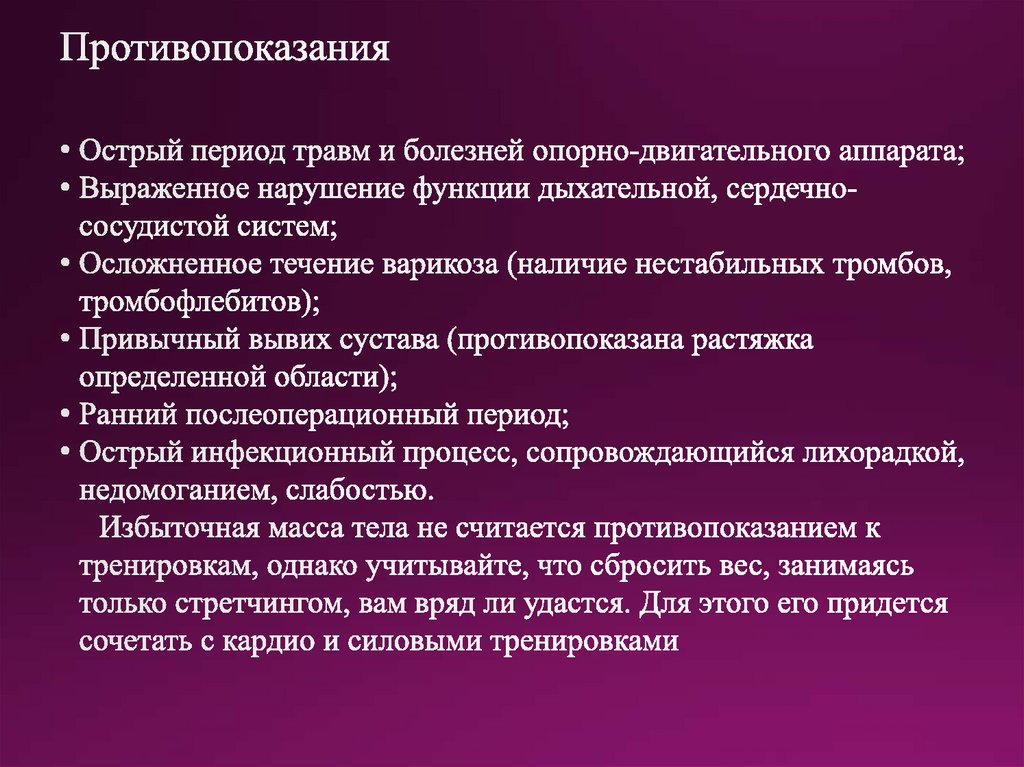 Противопоказания

• Острый период травм и болезней опорно-двигательного аппарата;
• Выраженное нарушение функции дыхательной, сердечно-сосудистой систем;
• Осложненное течение варикоза (наличие нестабильных тромбов, тромбофлебитов);
• Привычный вывих сустава (противопоказана растяжка определенной области);
• Ранний послеоперационный период;
• Острый инфекционный процесс, сопровождающийся лихорадкой, недомоганием, слабостью.

Избыточная масса тела не считается противопоказанием к тренировкам, однако учитывайте, что сбросить вес, занимаясь только стретчингом, вам вряд ли удастся. Для этого его придется сочетать с кардио и силовыми тренировками